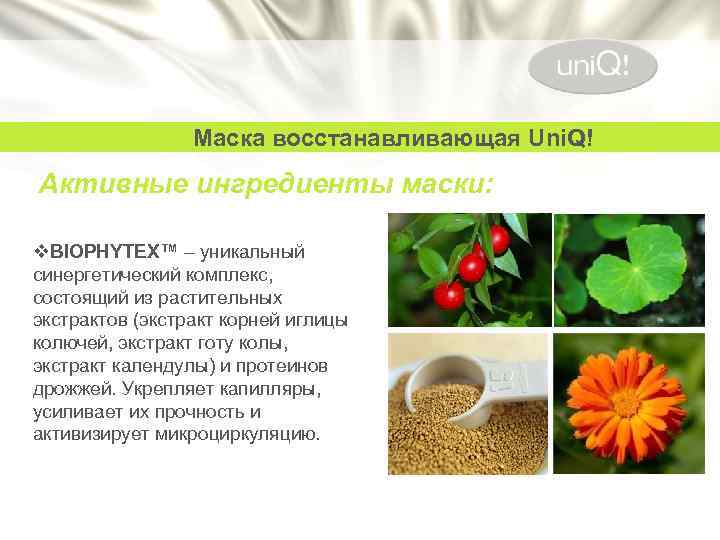 uniQ!

Маска восстанавливающая UniQ!

Активные ингредиенты маски:

❖BIOPHYTEX™ – уникальный синергетический комплекс, состоящий из растительных экстрактов (экстракт корней иглицы колючей, экстракт готу колы, экстракт календулы) и протеинов дрожжей. Укрепляет капилляры, усиливает их прочность и активизирует микроциркуляцию.